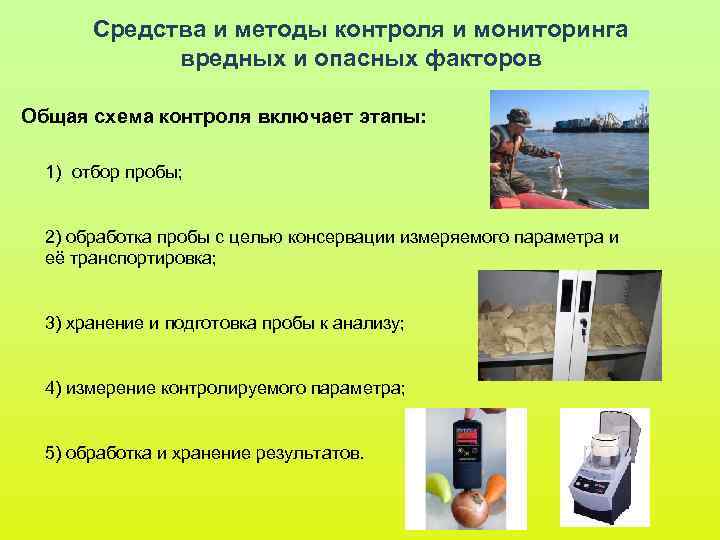 Средства и методы контроля и мониторинга вредных и опасных факторов

Общая схема контроля включает этапы:

1) отбор пробы;

2) обработка пробы с целью консервации измеряемого параметра и её транспортировка;

3) хранение и подготовка пробы к анализу;

4) измерение контролируемого параметра;

5) обработка и хранение результатов.